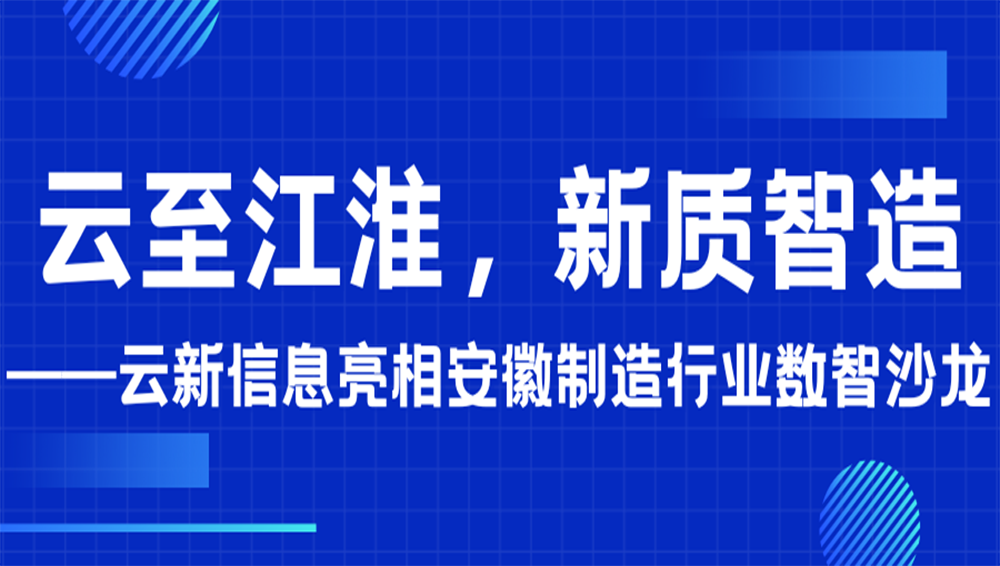 云至江淮，新质智造

——云新信息亮相安徽制造行业数智沙龙